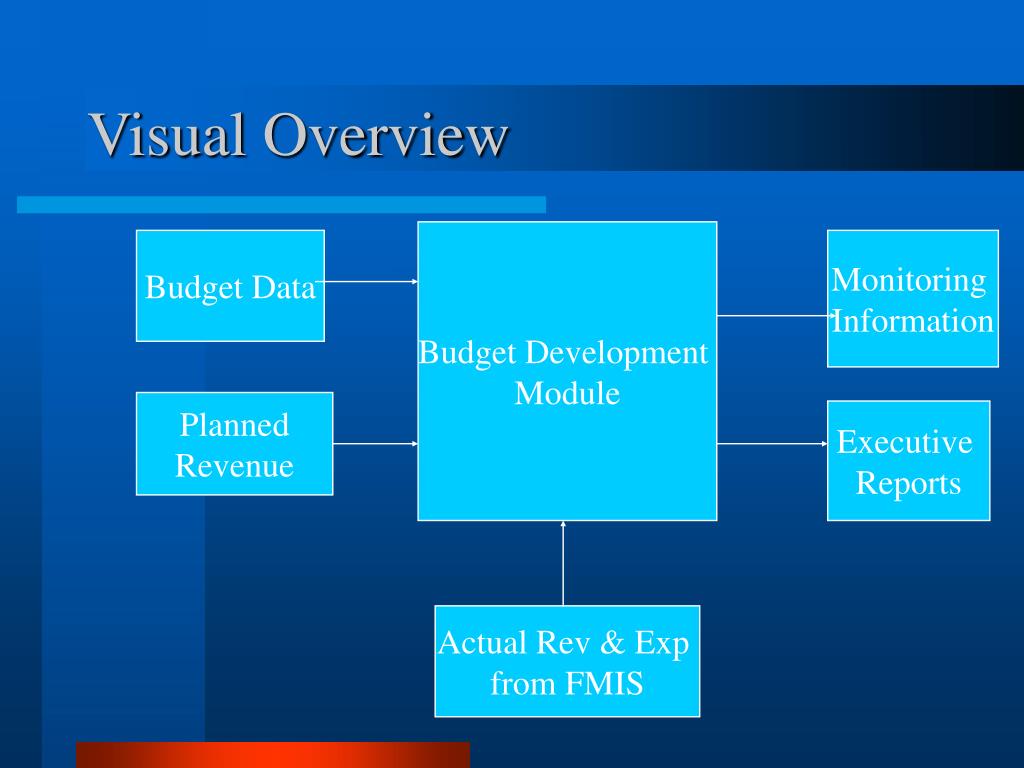 Visual Overview

Budget Data

Planned Revenue

Budget Development Module

Monitoring Information

Executive Reports

Actual Rev & Exp from FMIS